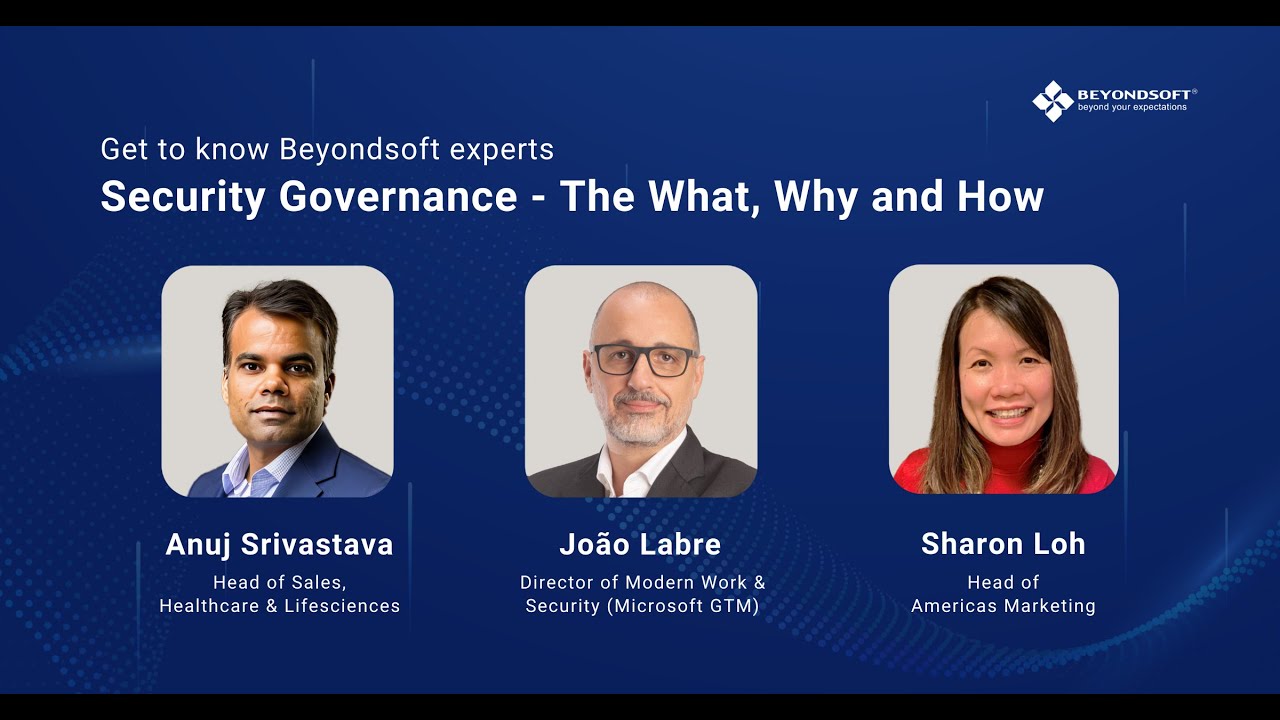 BEYONDSOFT®
beyond your expectations

Get to know Beyondsoft experts
Security Governance - The What, Why and How

Anuj Srivastava
Head of Sales, Healthcare & Lifesciences

João Labre
Director of Modern Work & Security (Microsoft GTM)

Sharon Loh
Head of Americas Marketing